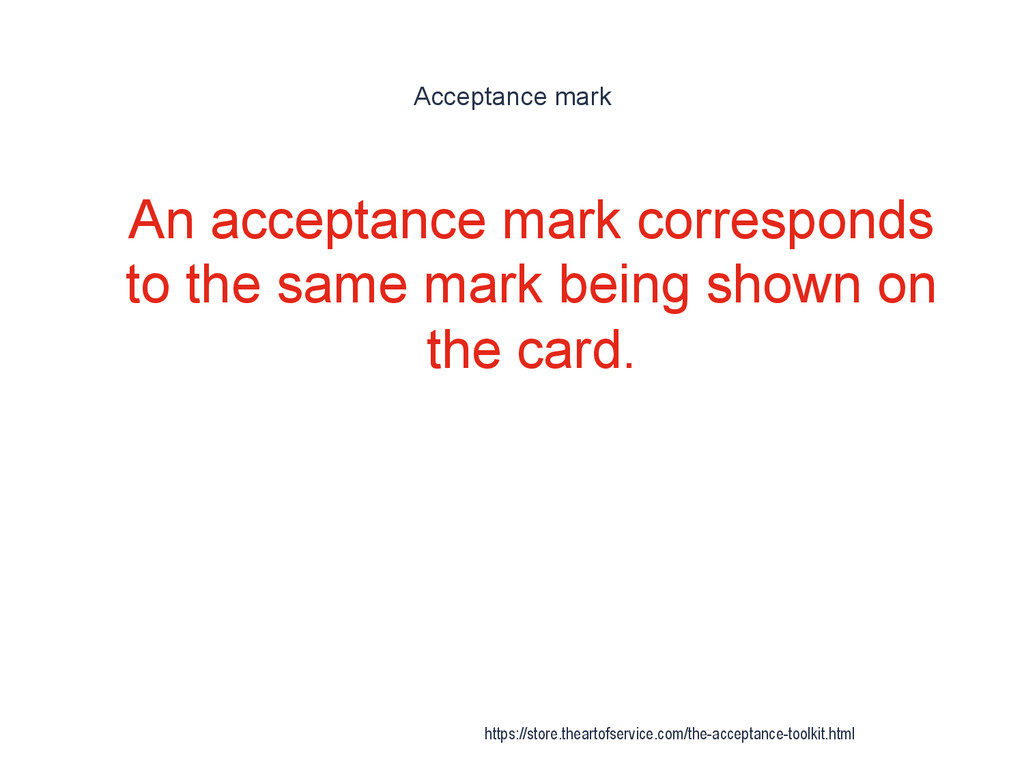 Acceptance mark

An acceptance mark corresponds to the same mark being shown on the card.

https://store.theartofservice.com/the-acceptance-toolkit.html